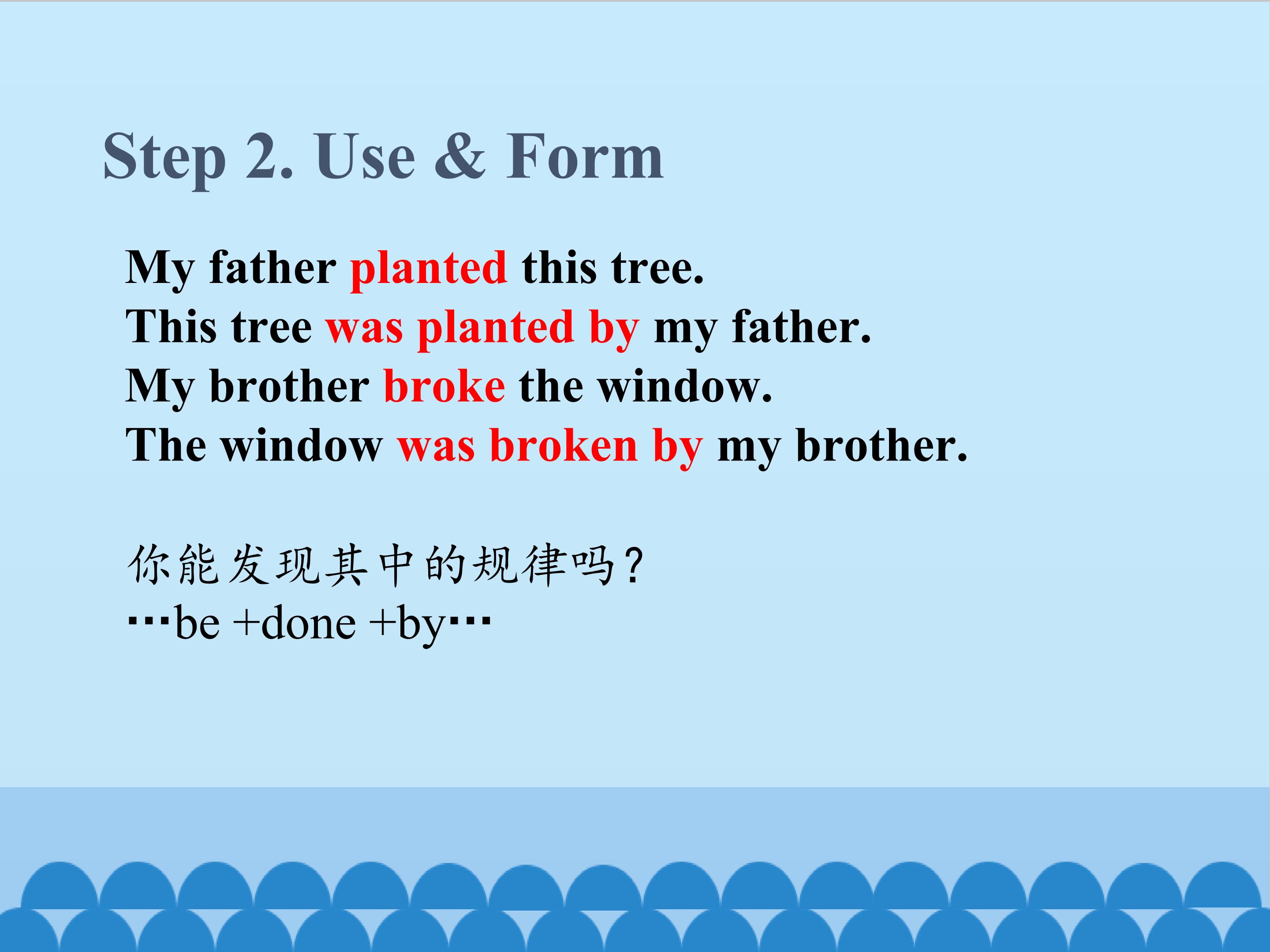 Step 2. Use & Form

My father planted this tree.
This tree was planted by my father.
My brother broke the window.
The window was broken by my brother.

你能发现其中的规律吗？
…be +done +by…